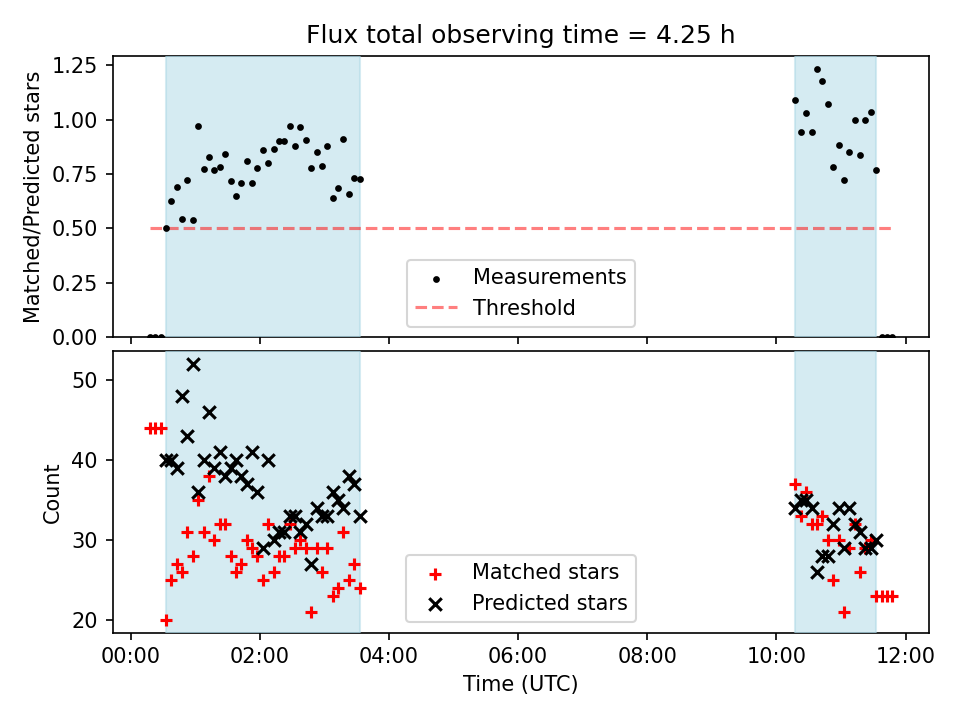 Flux total observing time = 4.25 h

Matched/Predicted stars

1.25
1.00
0.75
0.50
0.25
0.00

Measurements
Threshold

Count

50
40
30
20

Matched stars
Predicted stars

00:00 02:00 04:00 06:00 08:00 10:00 12:00
Time (UTC)